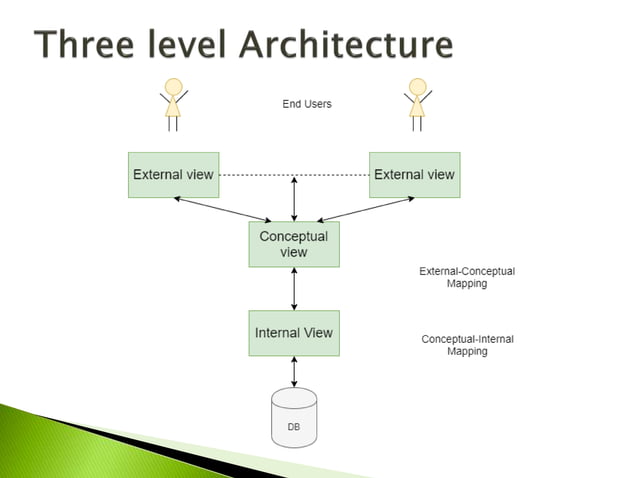 Three level Architecture

End Users

External view

External view

Conceptual view

External-Conceptual Mapping

Internal View

Conceptual-Internal Mapping

DB